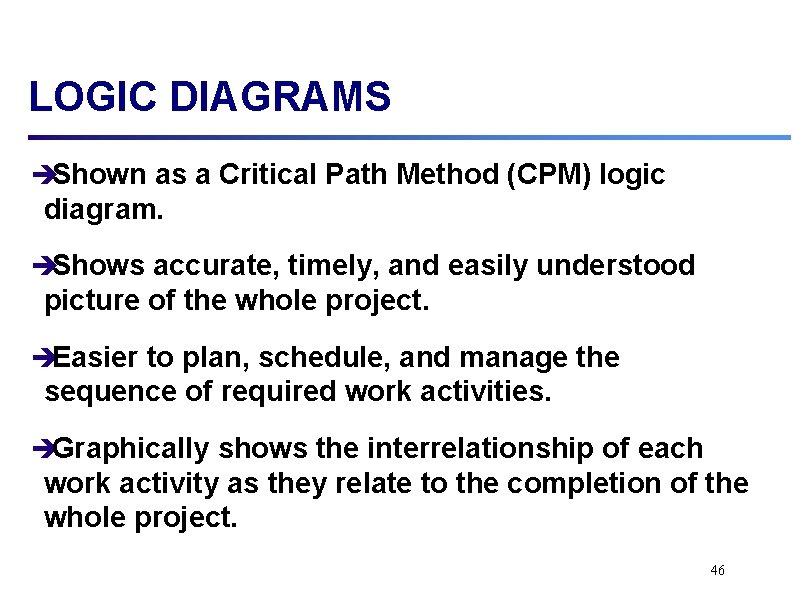 LOGIC DIAGRAMS

➔Shown as a Critical Path Method (CPM) logic diagram.

➔Shows accurate, timely, and easily understood picture of the whole project.

➔Easier to plan, schedule, and manage the sequence of required work activities.

➔Graphically shows the interrelationship of each work activity as they relate to the completion of the whole project.

46